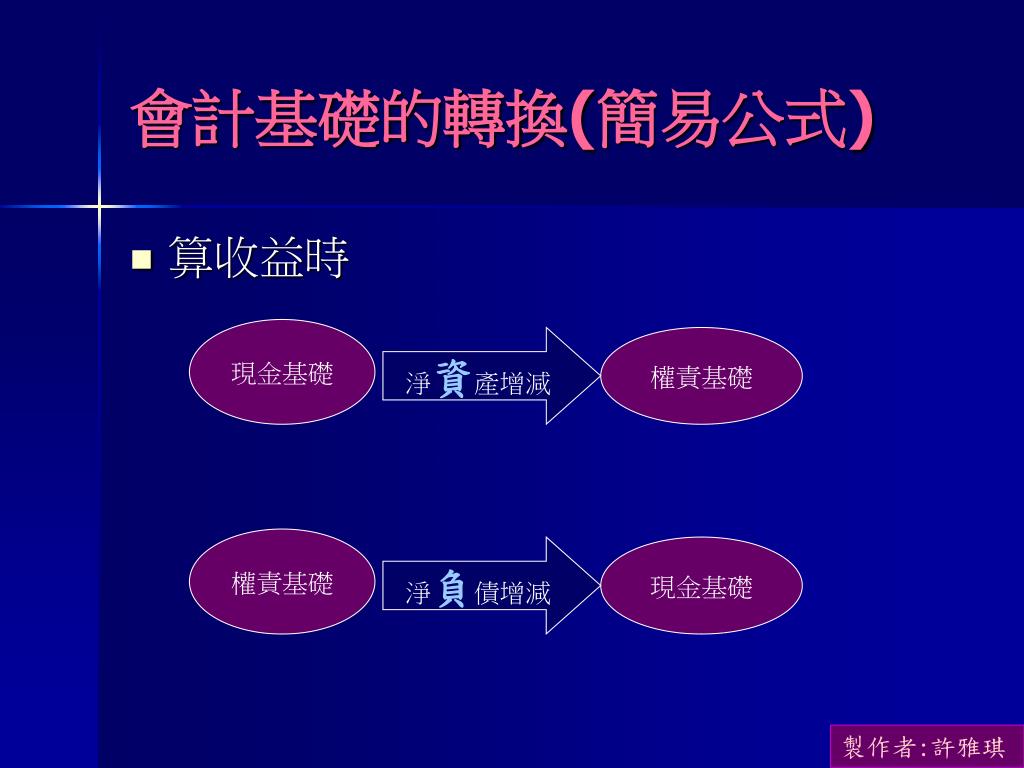 會計基礎的轉換(簡易公式)

算收益時

現金基礎

淨資產增減

權責基礎

權責基礎

淨負債增減

現金基礎

製作者:許雅琪